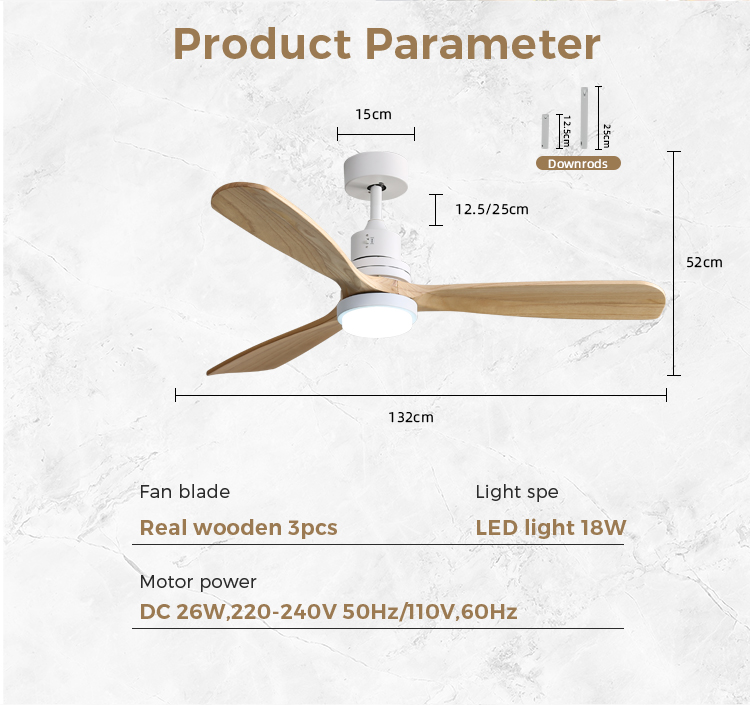 Product Parameter

15cm

12.5cm

25cm

Downrods

12.5/25cm

52cm

132cm

Fan blade

Real wooden 3pcs

Light spe

LED light 18W

Motor power

DC 26W,220-240V 50Hz/110V,60Hz